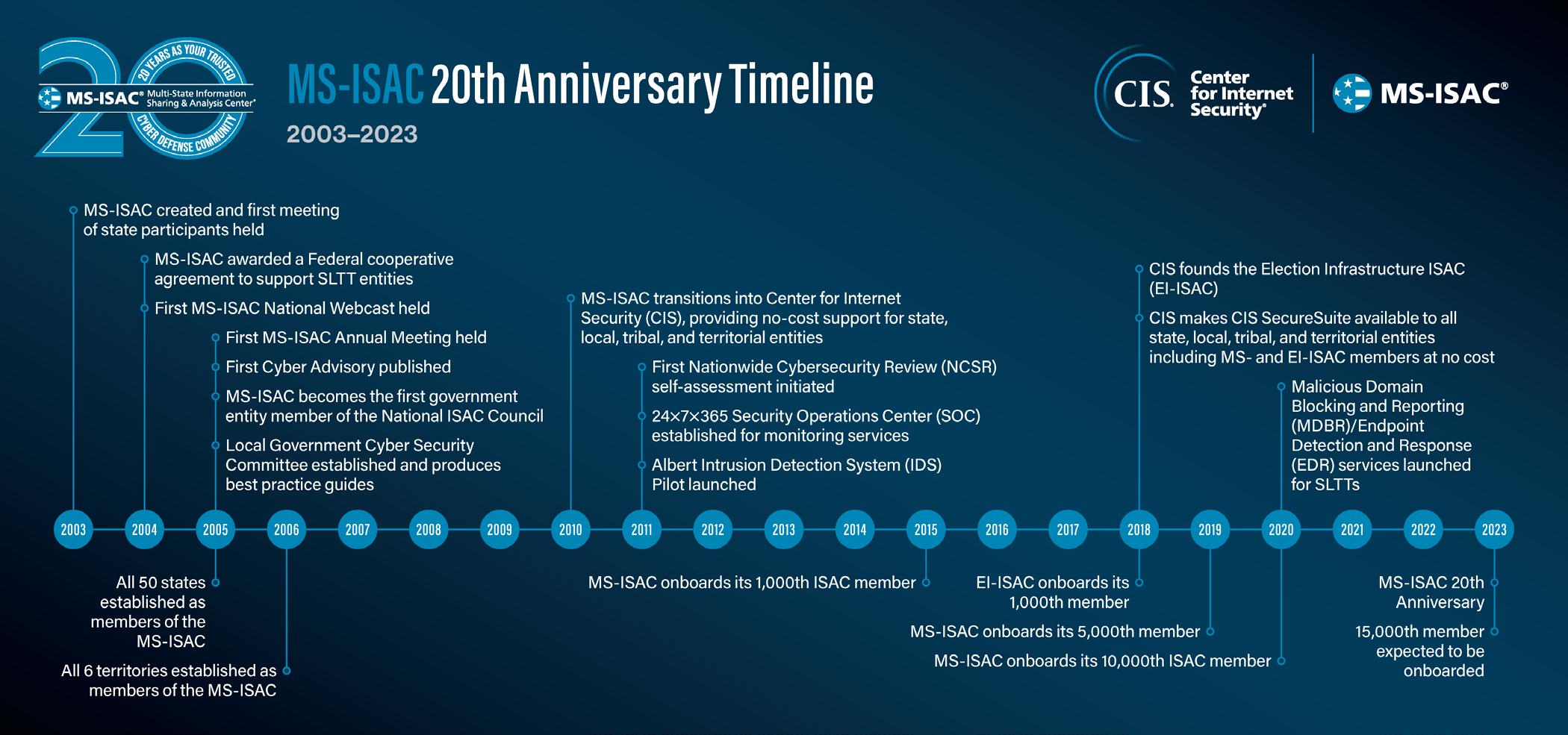 20 YEARS AS YOUR TRUSTED CYBER DEFENSE COMMUNITY
MS-ISAC® Multi-State Information Sharing & Analysis Center®

MS-ISAC 20th Anniversary Timeline
2003–2023

CIS. Center for Internet Security®
MS-ISAC®

MS-ISAC created and first meeting of state participants held

MS-ISAC awarded a Federal cooperative agreement to support SLTT entities

First MS-ISAC National Webcast held

First MS-ISAC Annual Meeting held

First Cyber Advisory published

MS-ISAC becomes the first government entity member of the National ISAC Council

Local Government Cyber Security Committee established and produces best practice guides

MS-ISAC transitions into Center for Internet Security (CIS), providing no-cost support for state, local, tribal, and territorial entities

First Nationwide Cybersecurity Review (NCSR) self-assessment initiated

24×7×365 Security Operations Center (SOC) established for monitoring services

Albert Intrusion Detection System (IDS) Pilot launched

CIS founds the Election Infrastructure ISAC (EI-ISAC)

CIS makes CIS SecureSuite available to all state, local, tribal, and territorial entities including MS- and EI-ISAC members at no cost

Malicious Domain Blocking and Reporting (MDBR)/Endpoint Detection and Response (EDR) services launched for SLTTs

2003 2004 2005 2006 2007 2008 2009 2010 2011 2012 2013 2014 2015 2016 2017 2018 2019 2020 2021 2022 2023

All 50 states established as members of the MS-ISAC

All 6 territories established as members of the MS-ISAC

MS-ISAC onboards its 1,000th ISAC member

EI-ISAC onboards its 1,000th member

MS-ISAC onboards its 5,000th member

MS-ISAC onboards its 10,000th ISAC member

MS-ISAC 20th Anniversary

15,000th member expected to be onboarded